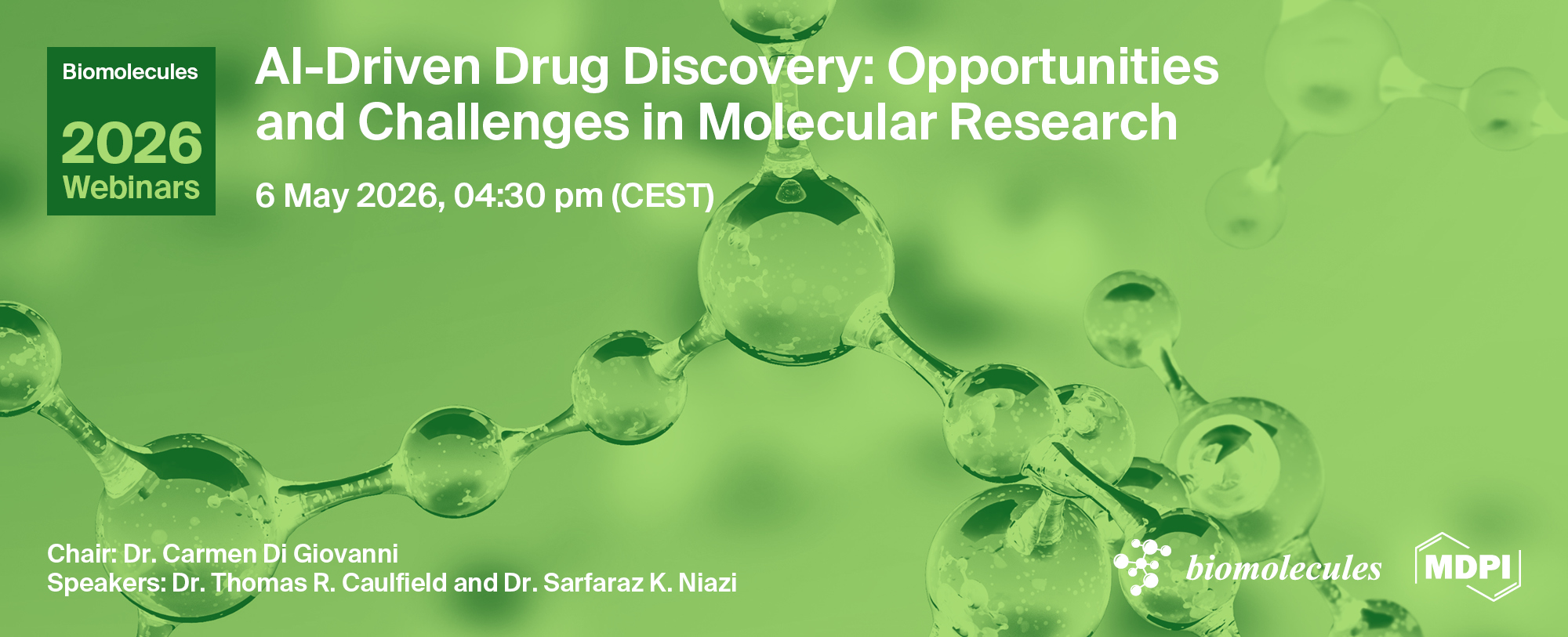 Biomolecules

2026
Webinars

AI-Driven Drug Discovery: Opportunities and Challenges in Molecular Research

6 May 2026, 04:30 pm (CEST)

Chair: Dr. Carmen Di Giovanni
Speakers: Dr. Thomas R. Caulfield and Dr. Sarfaraz K. Niazi

biomolecules

MDPI